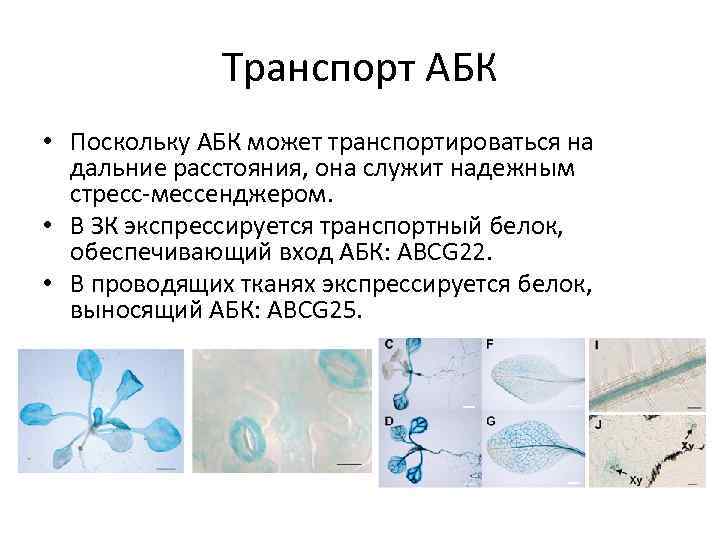 Транспорт АБК

• Поскольку АБК может транспортироваться на дальние расстояния, она служит надежным стресс-мессенджером.
• В ЗК экспрессируется транспортный белок, обеспечивающий вход АБК: ABCG22.
• В проводящих тканях экспрессируется белок, выносящий АБК: ABCG25.

C
F
I
D
G
J
Xy
Xy